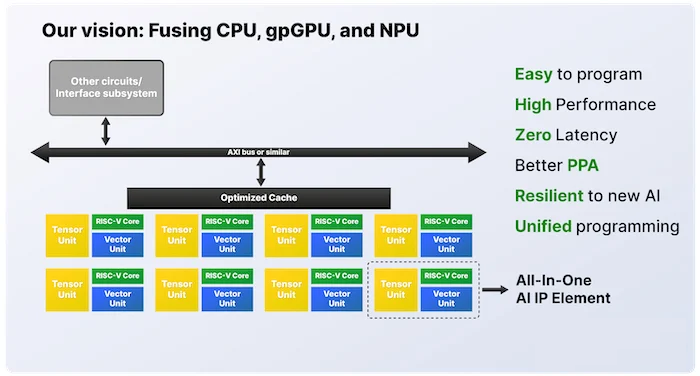 Our vision: Fusing CPU, gpGPU, and NPU

Other circuits/ Interface subsystem

AXI bus or similar

Optimized Cache

Tensor Unit
RISC-V Core
Vector Unit

Tensor Unit
RISC-V Core
Vector Unit

Tensor Unit
RISC-V Core
Vector Unit

Tensor Unit
RISC-V Core
Vector Unit

Tensor Unit
RISC-V Core
Vector Unit

Tensor Unit
RISC-V Core
Vector Unit

Tensor Unit
RISC-V Core
Vector Unit

Tensor Unit
RISC-V Core
Vector Unit

All-In-One
AI IP Element

Easy to program
High Performance
Zero Latency
Better PPA
Resilient to new AI
Unified programming